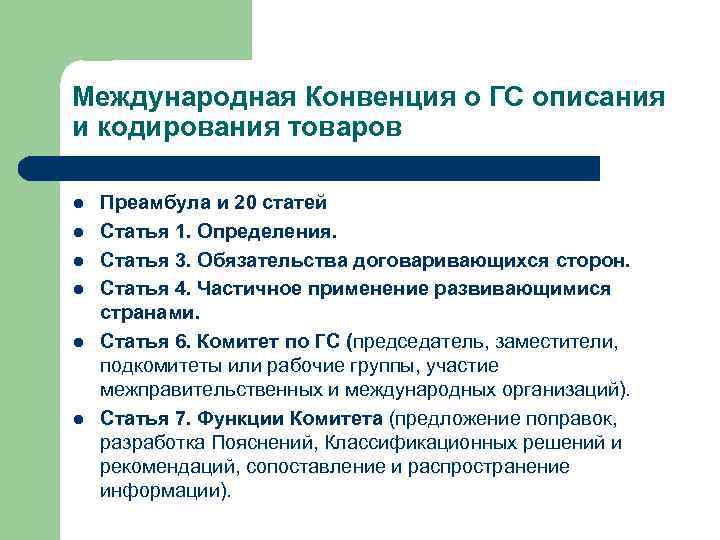 Международная Конвенция о ГС описания и кодирования товаров

- Преамбула и 20 статей
- Статья 1. Определения.
- Статья 3. Обязательства договаривающихся сторон.
- Статья 4. Частичное применение развивающимися странами.
- Статья 6. Комитет по ГС (председатель, заместители, подкомитеты или рабочие группы, участие межправительственных и международных организаций).
- Статья 7. Функции Комитета (предложение поправок, разработка Пояснений, Классификационных решений и рекомендаций, сопоставление и распространение информации).